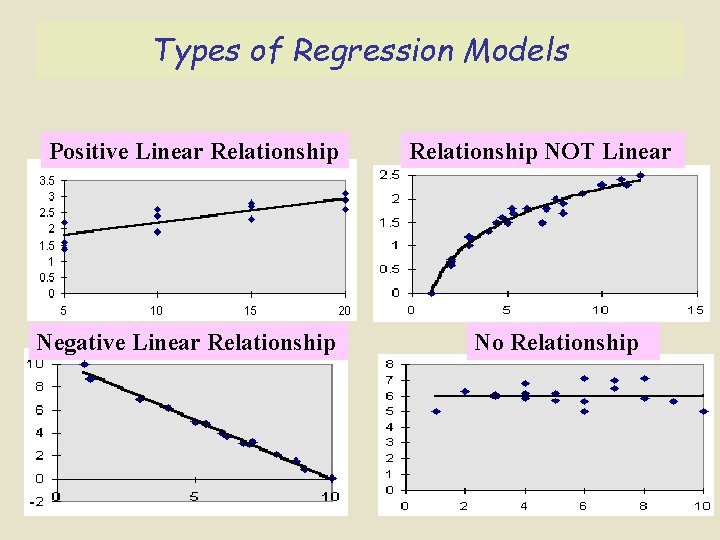 Types of Regression Models

Positive Linear Relationship

3.5
3
2.5
2
1.5
1
0.5
0
5
10
15
20

Relationship NOT Linear

2.5
2
1.5
1
0.5
0
0
5
10
15

Negative Linear Relationship

10
8
6
4
2
0
-2
0
5
10

No Relationship

8
7
6
5
4
3
2
1
0
0
2
4
6
8
10